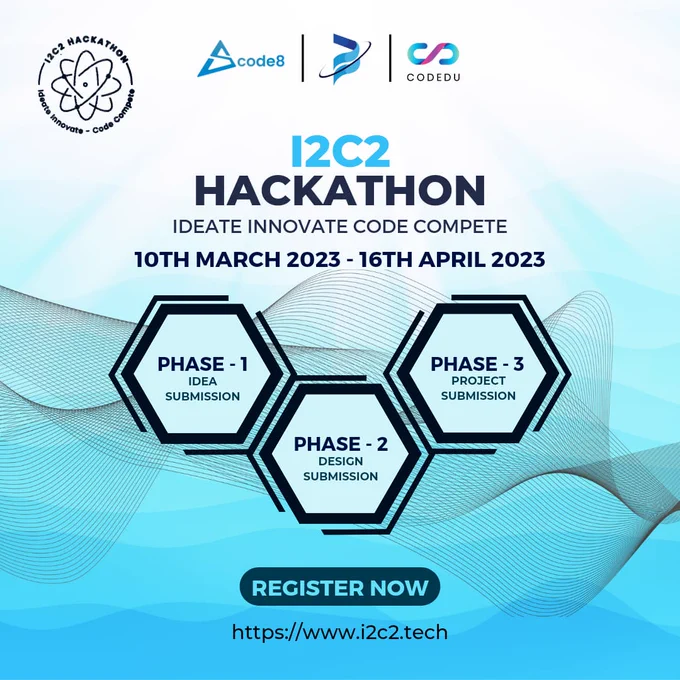 I2C2 HACKATHON
Ideate Innovate - Code Compete

code8

CODEDU

I2C2
HACKATHON
IDEATE INNOVATE CODE COMPETE
10TH MARCH 2023 - 16TH APRIL 2023

PHASE - 1
IDEA SUBMISSION

PHASE - 2
DESIGN SUBMISSION

PHASE - 3
PROJECT SUBMISSION

REGISTER NOW

https://www.i2c2.tech